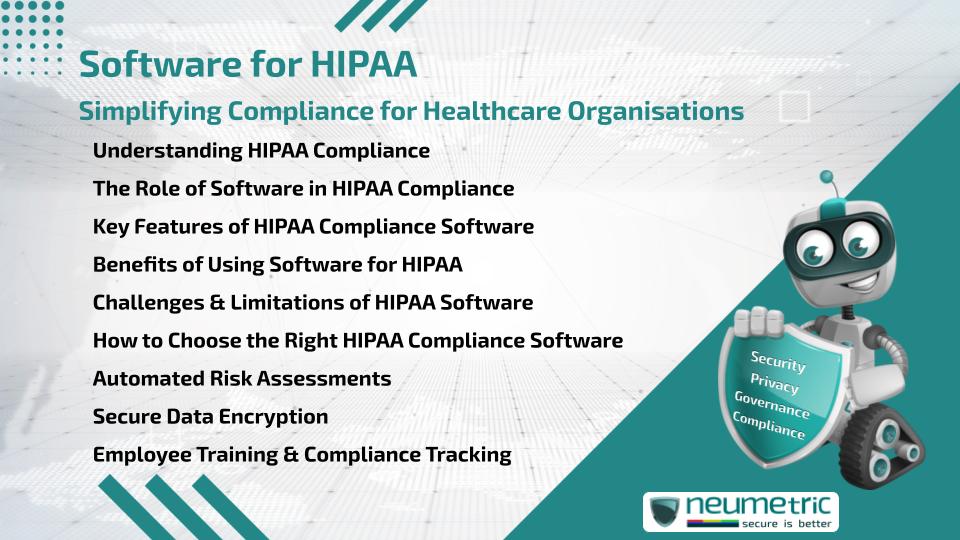 Software for HIPAA

Simplifying Compliance for Healthcare Organisations

Understanding HIPAA Compliance

The Role of Software in HIPAA Compliance

Key Features of HIPAA Compliance Software

Benefits of Using Software for HIPAA

Challenges & Limitations of HIPAA Software

How to Choose the Right HIPAA Compliance Software

Automated Risk Assessments

Secure Data Encryption

Employee Training & Compliance Tracking

Security
Privacy
Governance
Compliance

neumetric
secure is better